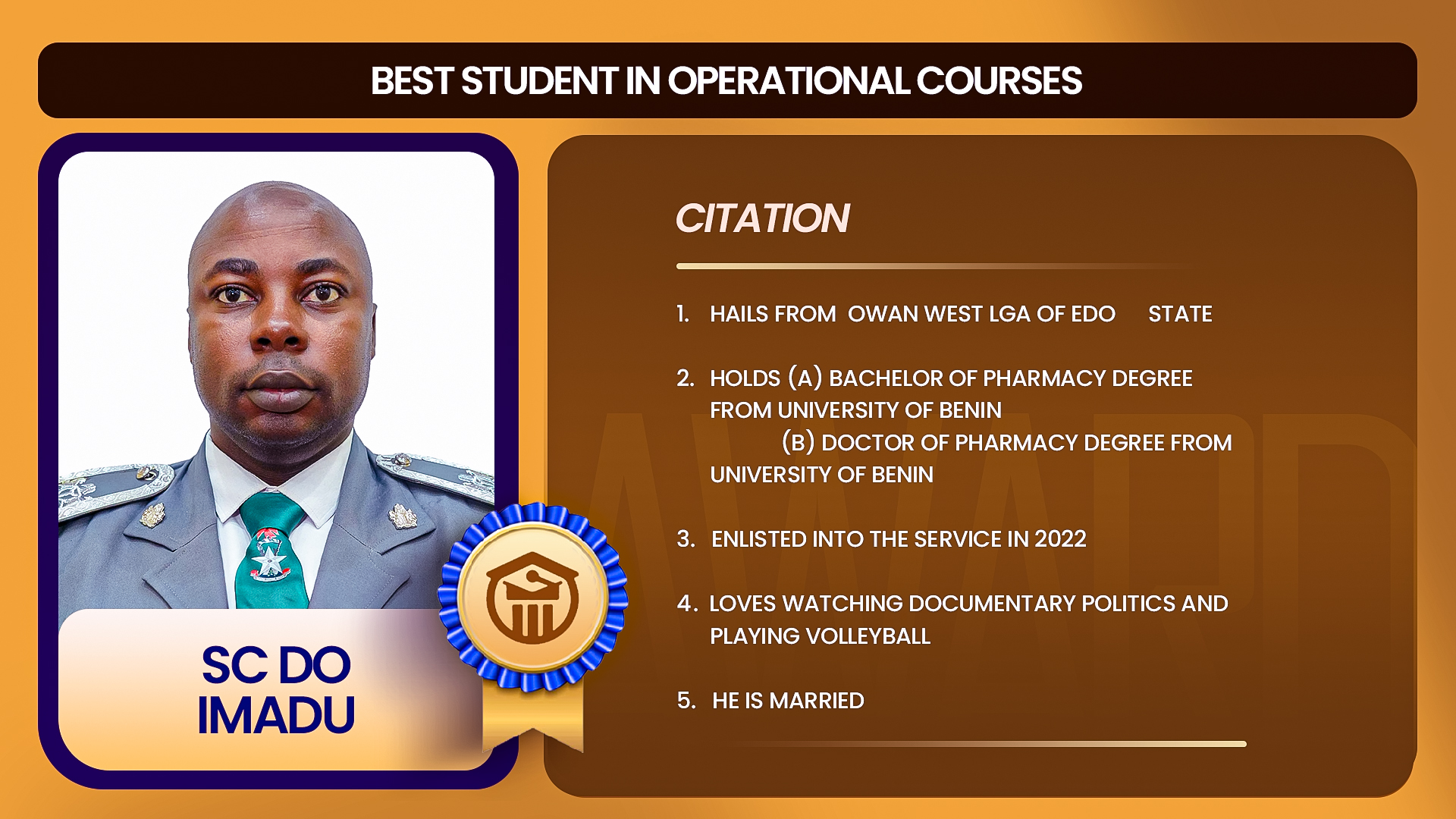 BEST STUDENT IN OPERATIONAL COURSES

SC DO IMADU

CITATION

1. HAILS FROM OWAN WEST LGA OF EDO STATE

2. HOLDS (A) BACHELOR OF PHARMACY DEGREE FROM UNIVERSITY OF BENIN
(B) DOCTOR OF PHARMACY DEGREE FROM UNIVERSITY OF BENIN

3. ENLISTED INTO THE SERVICE IN 2022

4. LOVES WATCHING DOCUMENTARY POLITICS AND PLAYING VOLLEYBALL

5. HE IS MARRIED

AWARD